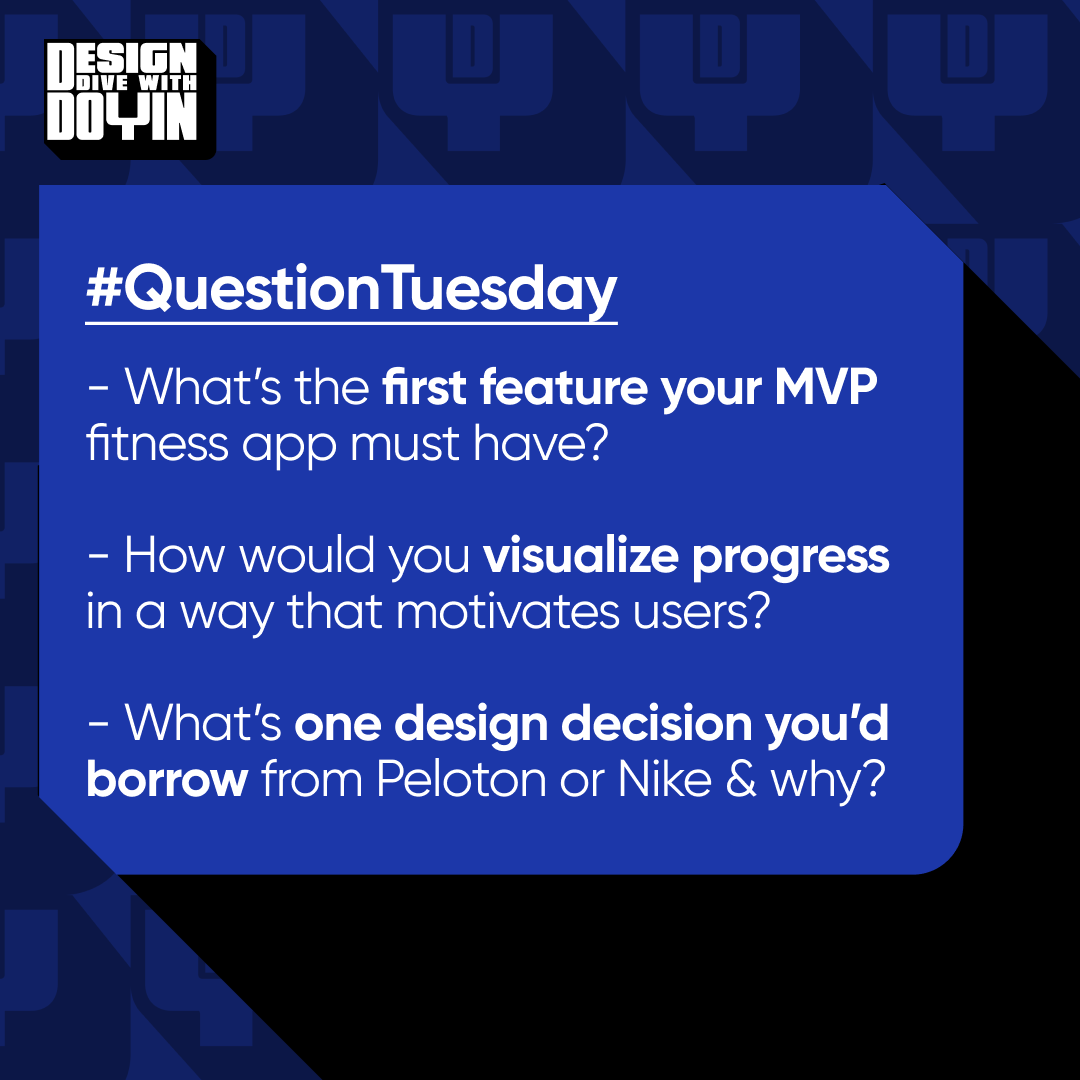 DESIGN DIVE WITH DOYIN

#QuestionTuesday

- What's the first feature your MVP fitness app must have?

- How would you visualize progress in a way that motivates users?

- What's one design decision you'd borrow from Peloton or Nike & why?